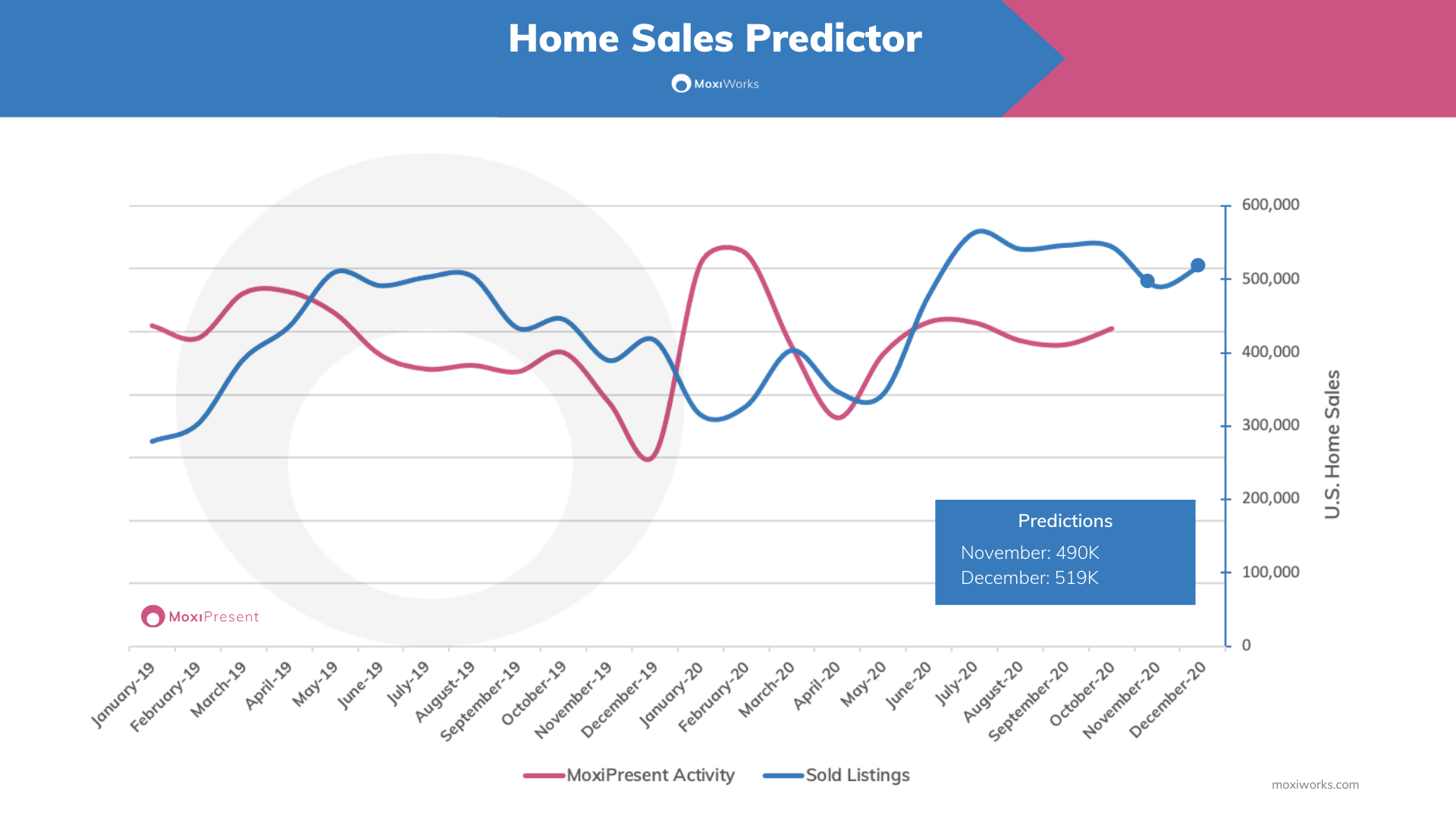 Home Sales Predictor

MoxiWorks

600,000
500,000
400,000
300,000
200,000
100,000
0

U.S. Home Sales

Predictions
November: 490K
December: 519K

MoxiPresent

January-19
February-19
March-19
April-19
May-19
June-19
July-19
August-19
September-19
October-19
November-19
December-19
January-20
February-20
March-20
April-20
May-20
June-20
July-20
August-20
September-20
October-20
November-20
December-20

MoxiPresent Activity
Sold Listings

moxiworks.com